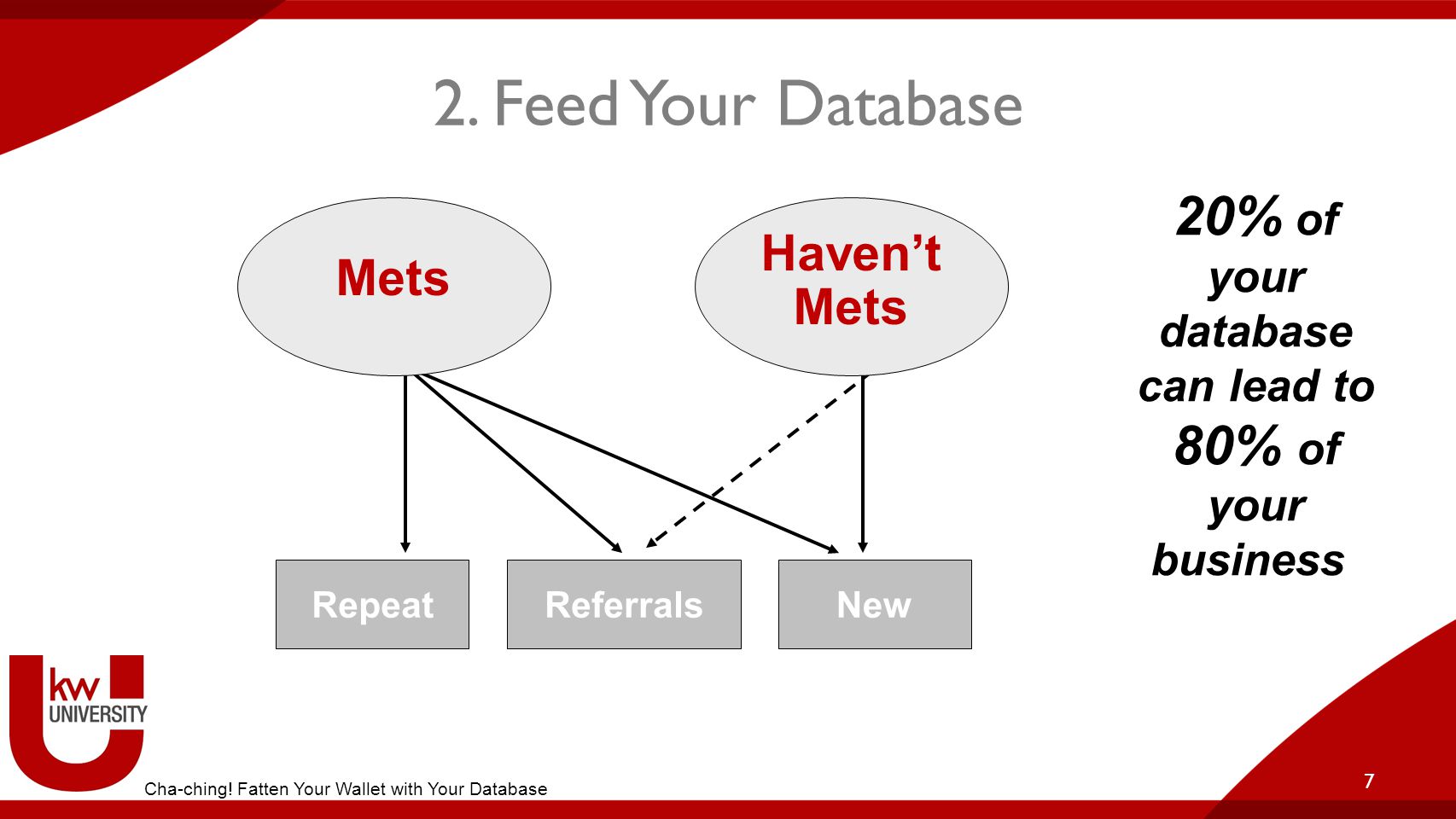 2. Feed Your Database

Mets

Haven't Mets

Repeat

Referrals

New

20% of your database can lead to 80% of your business

kw UNIVERSITY

Cha-ching! Fatten Your Wallet with Your Database

7